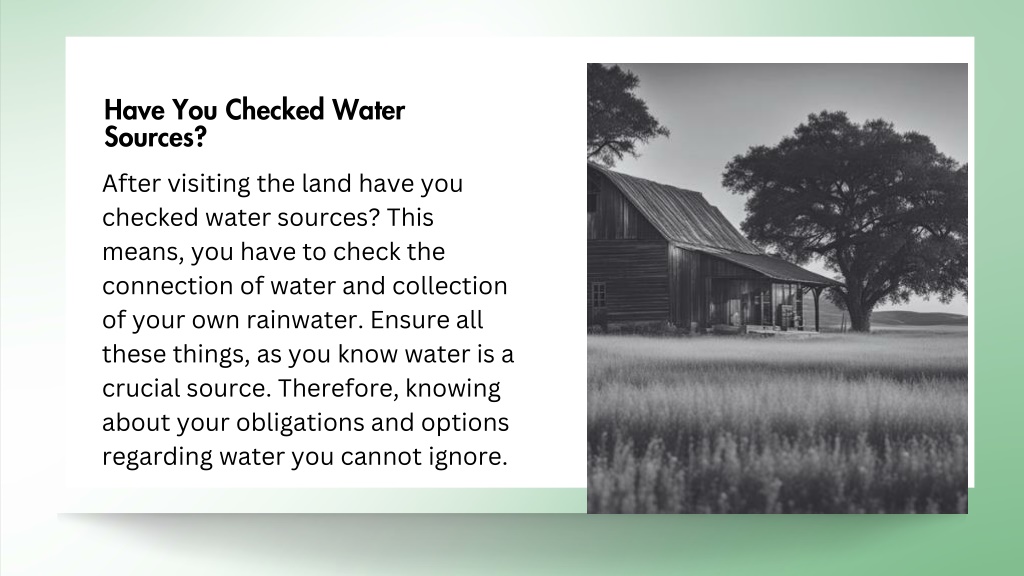 Have You Checked Water Sources?

After visiting the land have you checked water sources? This means, you have to check the connection of water and collection of your own rainwater. Ensure all these things, as you know water is a crucial source. Therefore, knowing about your obligations and options regarding water you cannot ignore.